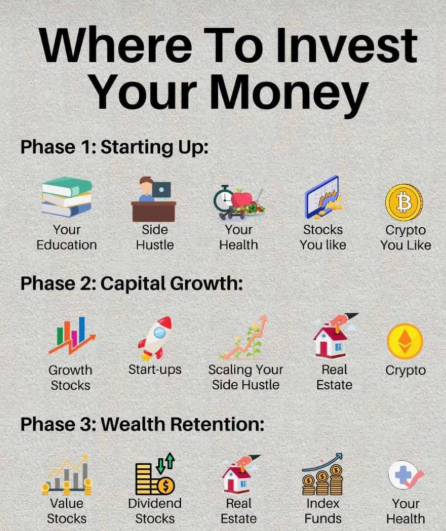 Where To Invest Your Money

Phase 1: Starting Up:

Your Education

Side Hustle

Your Health

Stocks You like

Crypto You Like

Phase 2: Capital Growth:

Growth Stocks

Start-ups

Scaling Your Side Hustle

Real Estate

Crypto

Phase 3: Wealth Retention:

Value Stocks

Dividend Stocks

Real Estate

Index Funds

Your Health